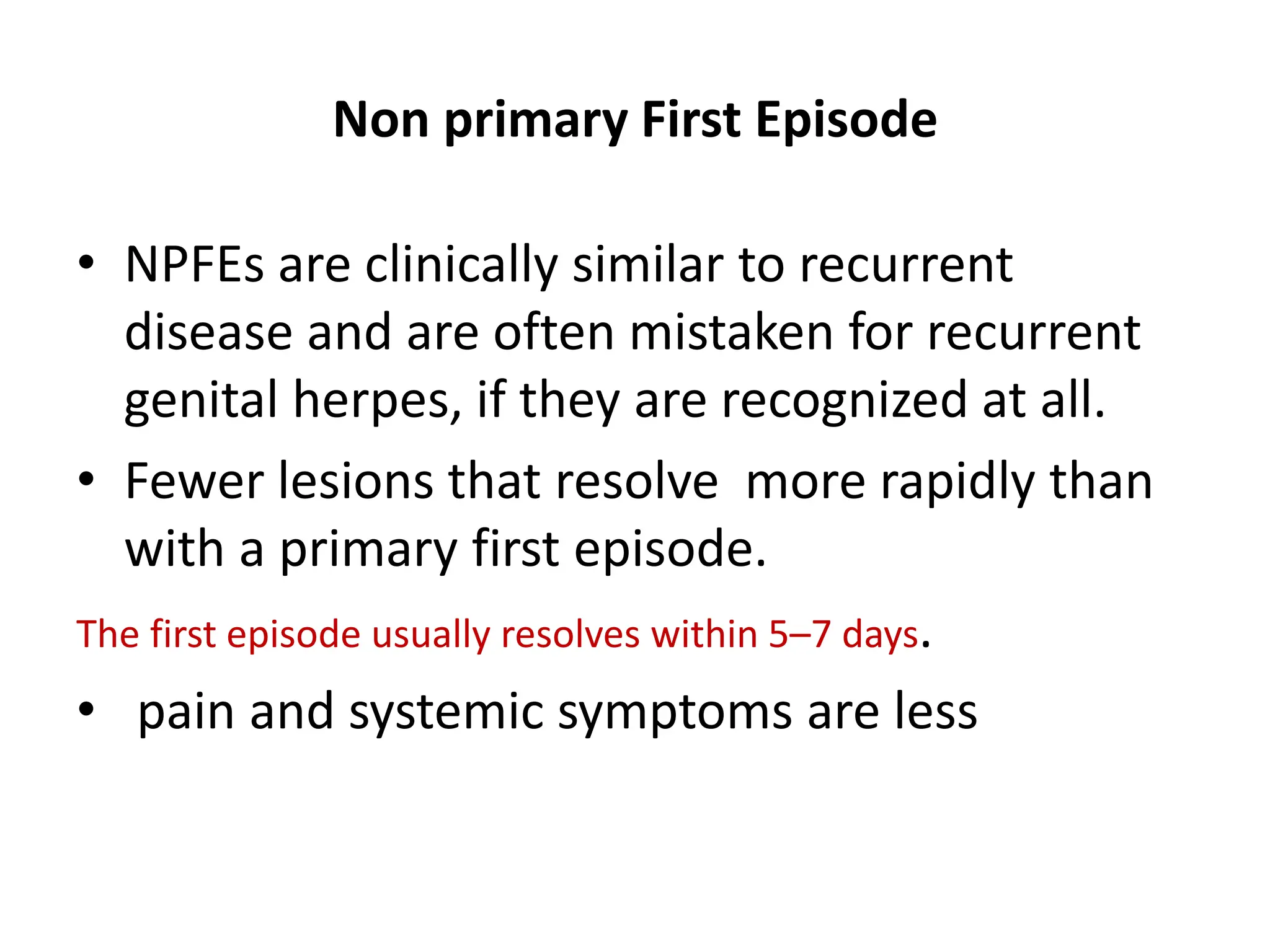 Non primary First Episode

• NPFEs are clinically similar to recurrent disease and are often mistaken for recurrent genital herpes, if they are recognized at all.

• Fewer lesions that resolve more rapidly than with a primary first episode.

The first episode usually resolves within 5–7 days.

• pain and systemic symptoms are less